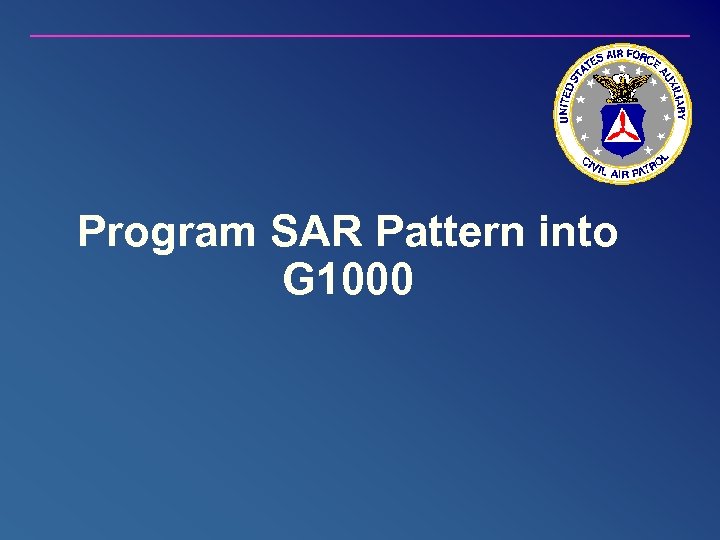 UNITED STATES AIR FORCE AUXILIARY
CIVIL AIR PATROL

Program SAR Pattern into G1000